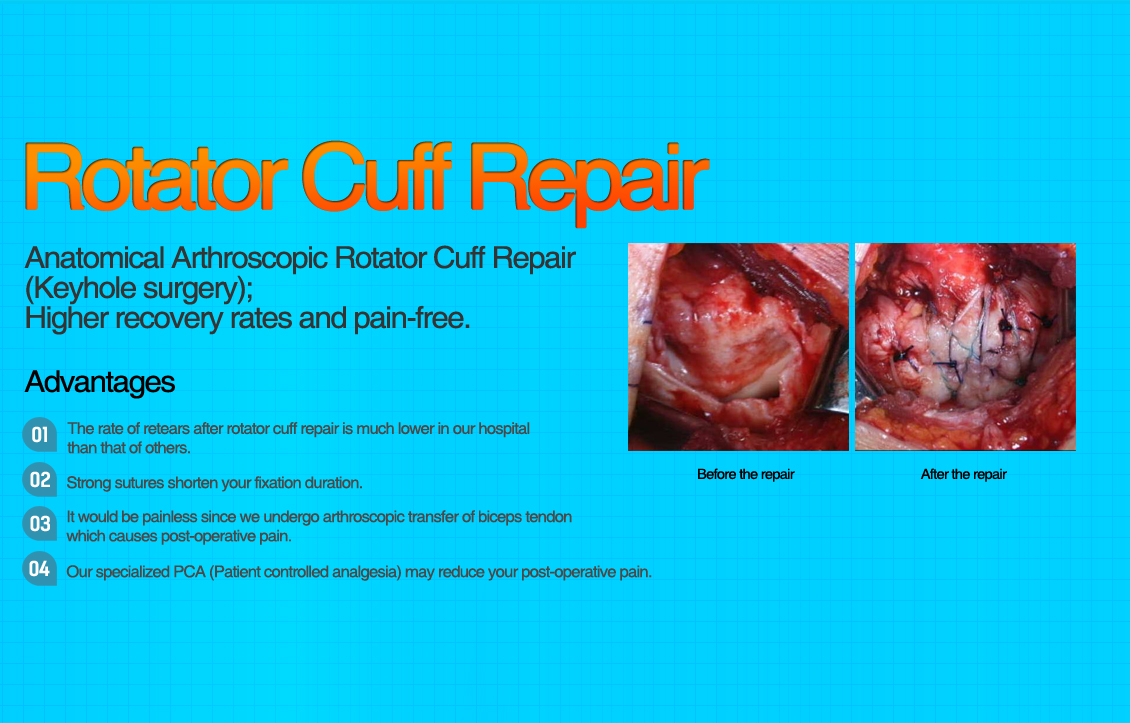 Rotator Cuff Repair

Anatomical Arthroscopic Rotator Cuff Repair (Keyhole surgery);
Higher recovery rates and pain-free.

Advantages

01 The rate of retears after rotator cuff repair is much lower in our hospital than that of others.

02 Strong sutures shorten your fixation duration.

03 It would be painless since we undergo arthroscopic transfer of biceps tendon which causes post-operative pain.

04 Our specialized PCA (Patient controlled analgesia) may reduce your post-operative pain.

Before the repair

After the repair